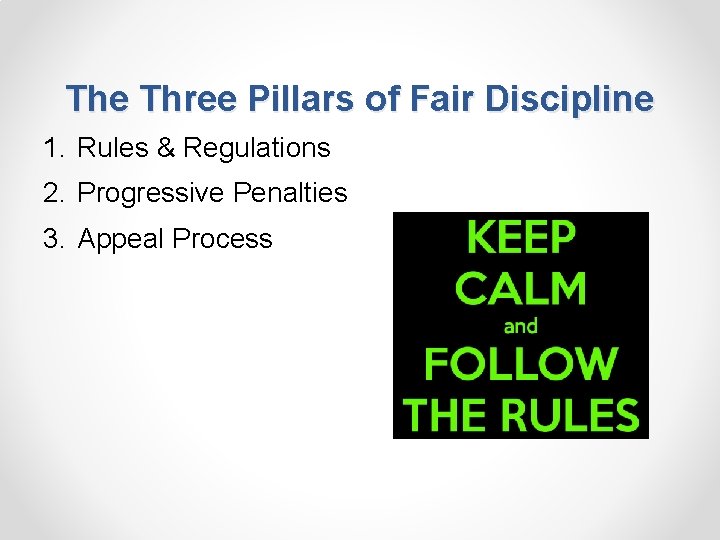 The Three Pillars of Fair Discipline

1. Rules & Regulations
2. Progressive Penalties
3. Appeal Process

KEEP
CALM
and
FOLLOW
THE RULES